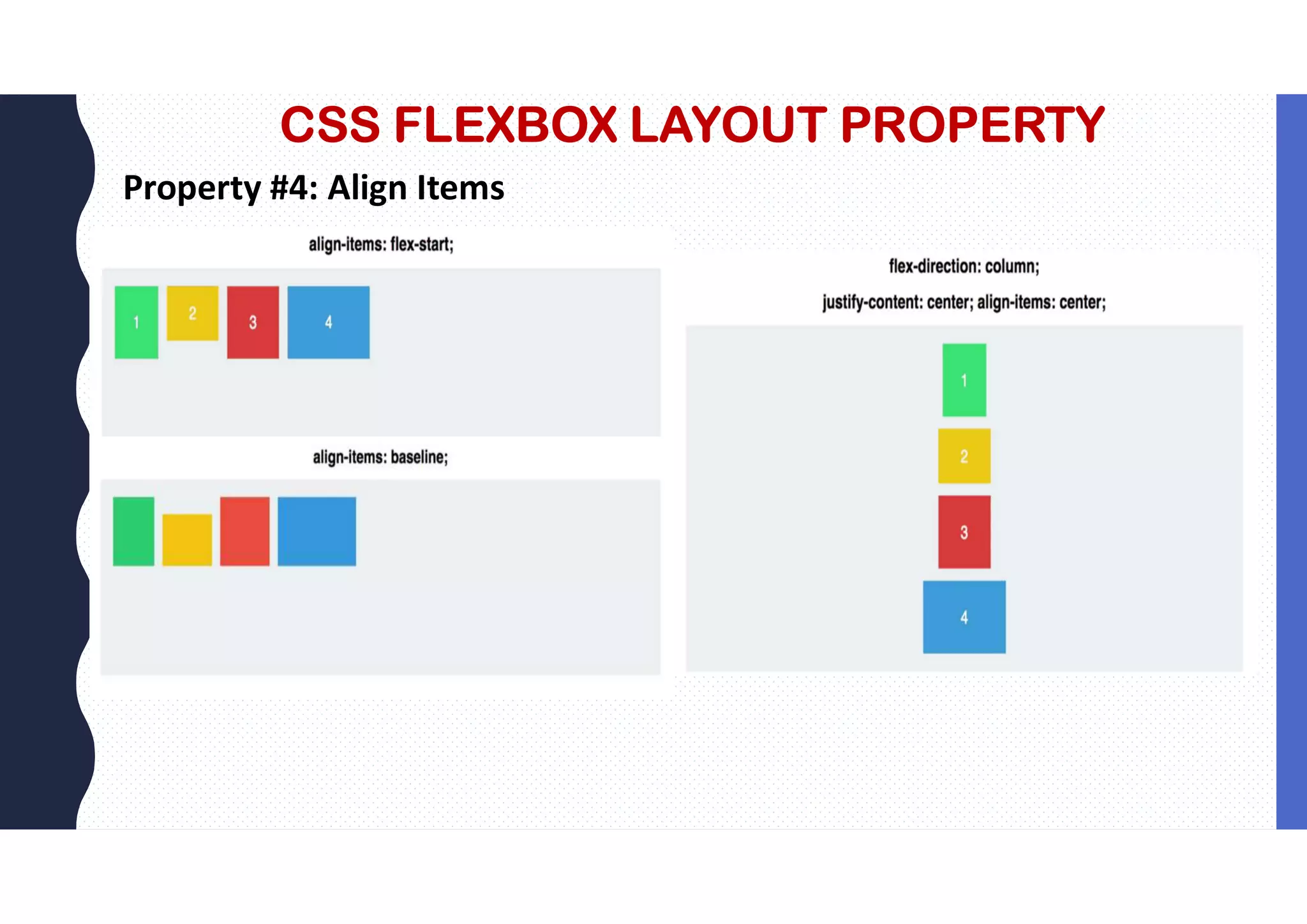 CSS FLEXBOX LAYOUT PROPERTY

Property #4: Align Items

align-items: flex-start;

1 2 3 4

align-items: baseline;

flex-direction: column;

justify-content: center; align-items: center;

1
2
3
4